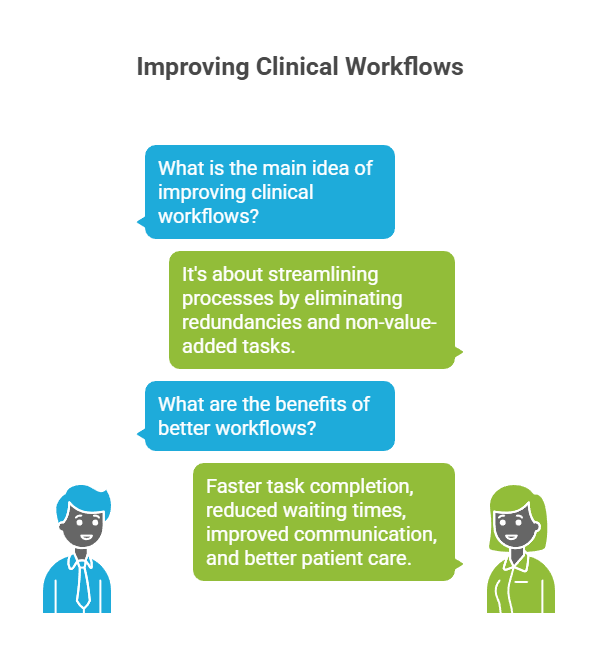 Improving Clinical Workflows

What is the main idea of improving clinical workflows?

It's about streamlining processes by eliminating redundancies and non-value-added tasks.

What are the benefits of better workflows?

Faster task completion, reduced waiting times, improved communication, and better patient care.